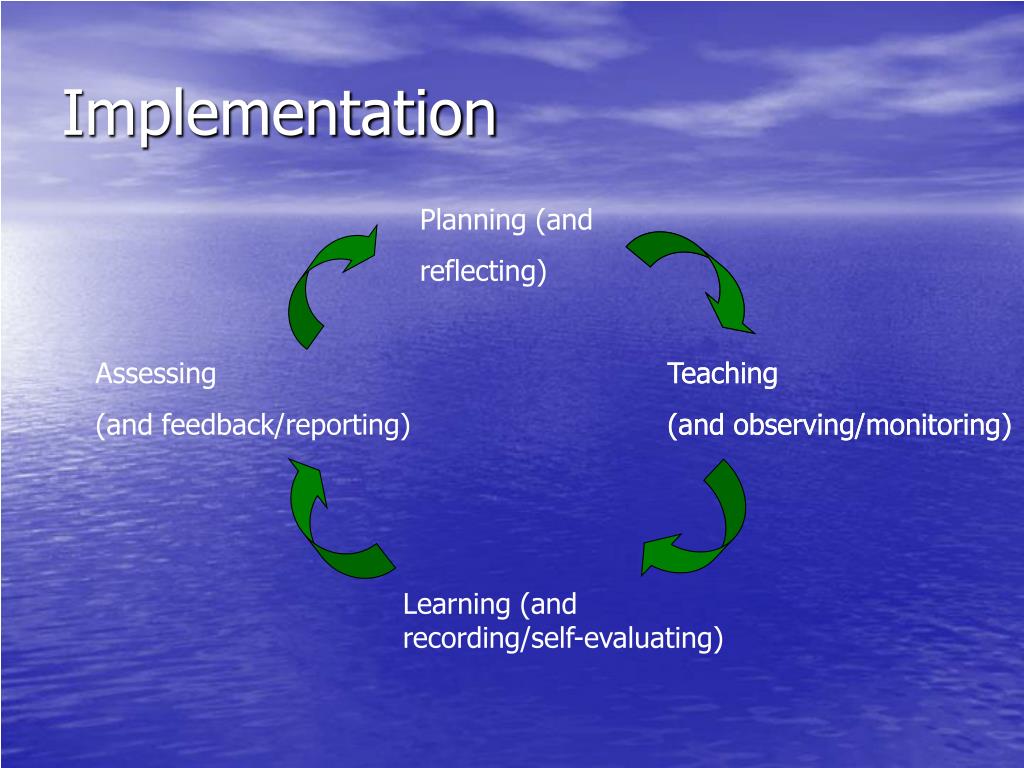 Implementation

Planning (and reflecting)

Teaching (and observing/monitoring)

Learning (and recording/self-evaluating)

Assessing (and feedback/reporting)